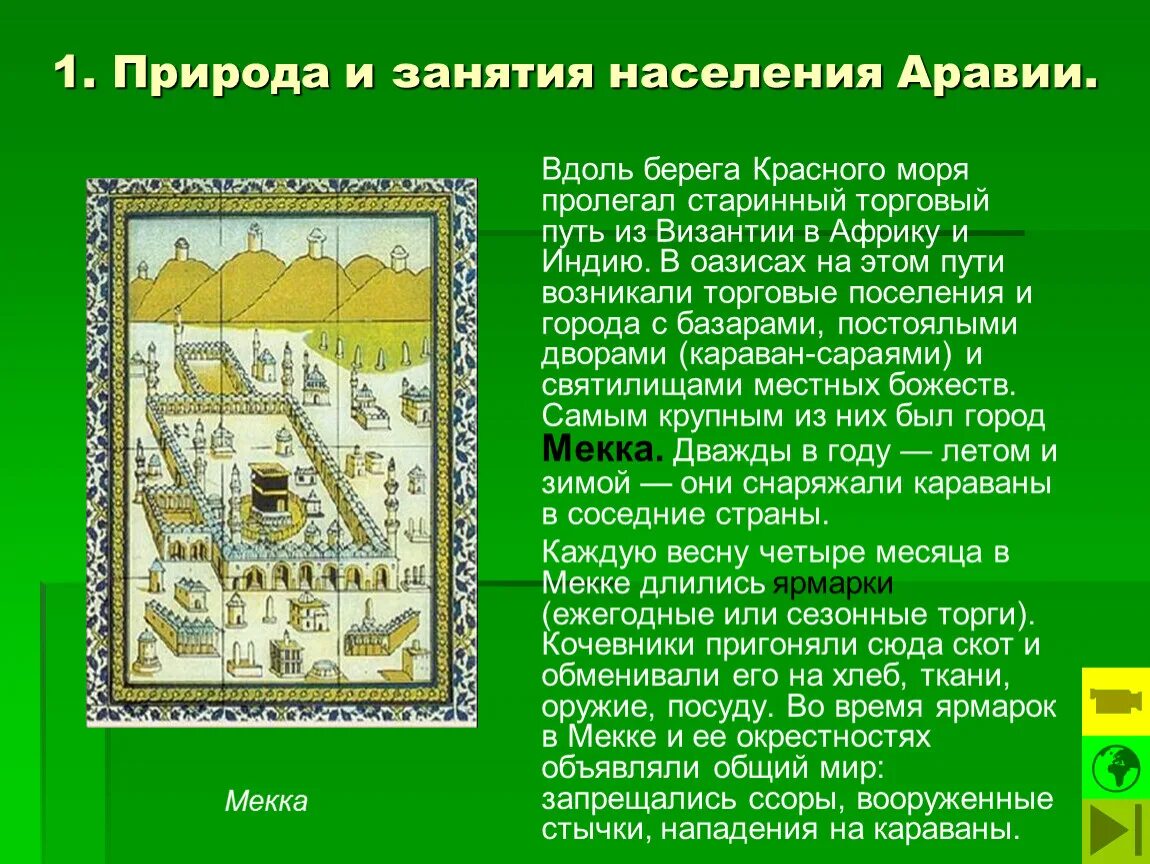 1. Природа и занятия населения Аравии.

Вдоль берега Красного моря пролегал старинный торговый путь из Византии в Африку и Индию. В оазисах на этом пути возникали торговые поселения и города с базарами, постоялыми дворами (караван-сараями) и святилищами местных божеств. Самым крупным из них был город Мекка. Дважды в году — летом и зимой — они снаряжали караваны в соседние страны.

Каждую весну четыре месяца в Мекке длились ярмарки (ежегодные или сезонные торги). Кочевники пригоняли сюда скот и обменивали его на хлеб, ткани, оружие, посуду. Во время ярмарок в Мекке и ее окрестностях объявляли общий мир: запрещались ссоры, вооруженные стычки, нападения на караваны.

Мекка